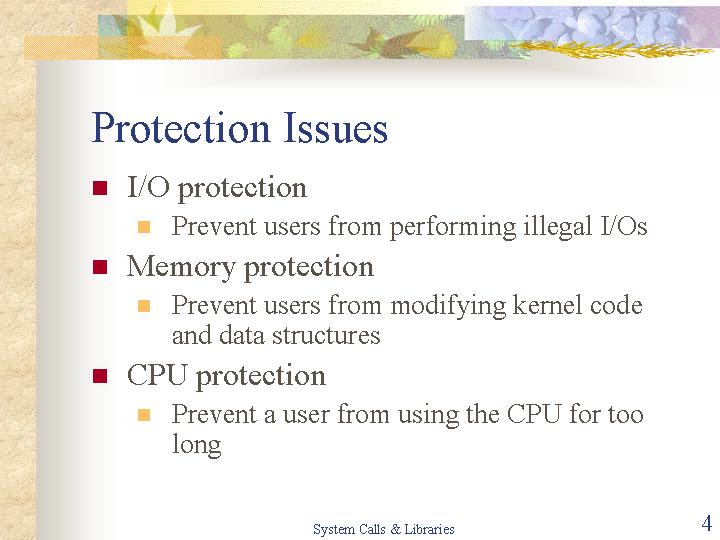 Protection Issues

I/O protection

Prevent users from performing illegal I/Os

Memory protection

Prevent users from modifying kernel code and data structures

CPU protection

Prevent a user from using the CPU for too long

System Calls & Libraries

4